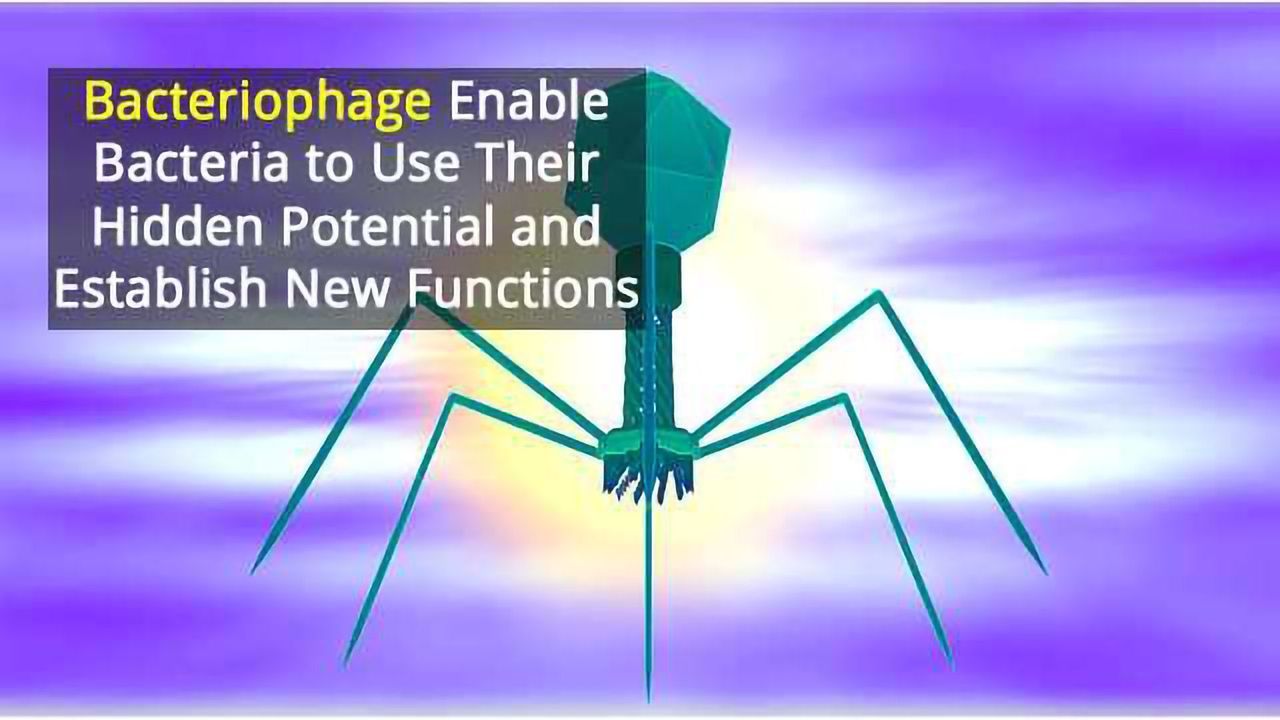 Bacteriophage Enable Bacteria to Use Their Hidden Potential and Establish New Functions